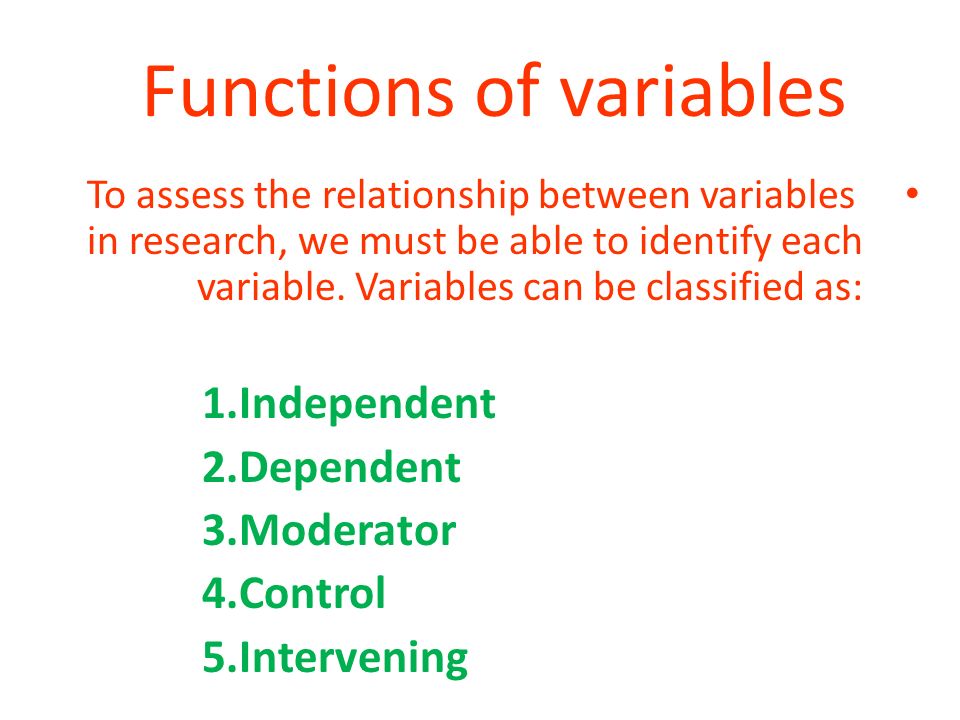 Functions of variables

To assess the relationship between variables in research, we must be able to identify each variable. Variables can be classified as: •

1.Independent
2.Dependent
3.Moderator
4.Control
5.Intervening